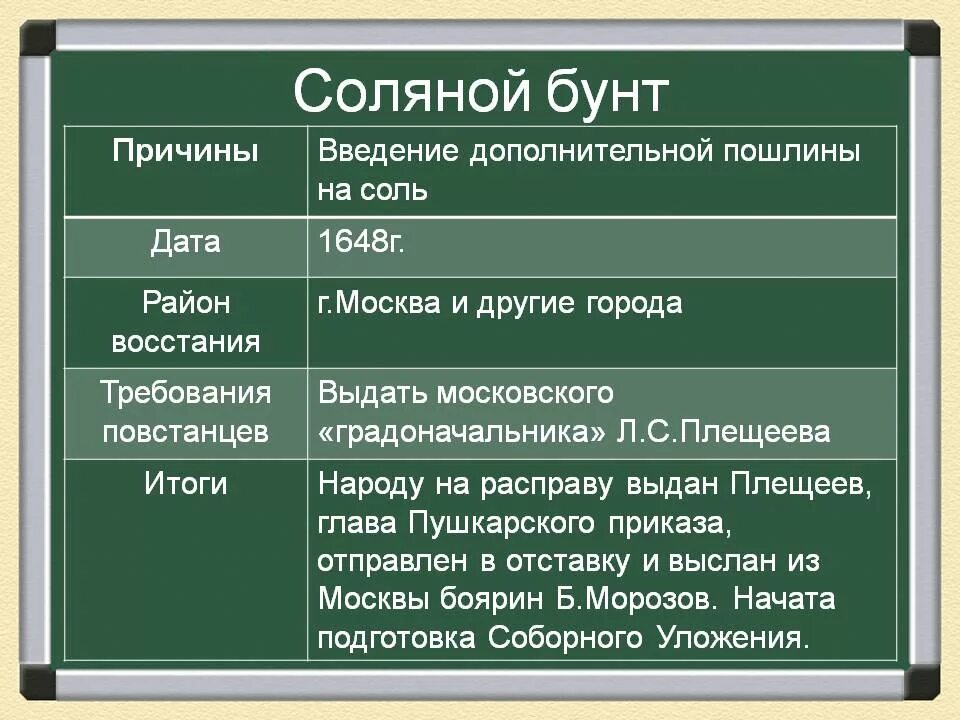 Соляной бунт

| Причины | Введение дополнительной пошлины на соль |
|---|---|
| Дата | 1648г. |
| Район восстания | г.Москва и другие города |
| Требования повстанцев | Выдать московского «градоначальника» Л.С.Плещеева |
| Итоги | Народу на расправу выдан Плещеев, глава Пушкарского приказа, отправлен в отставку и выслан из Москвы боярин Б.Морозов. Начата подготовка Соборного Уложения. |